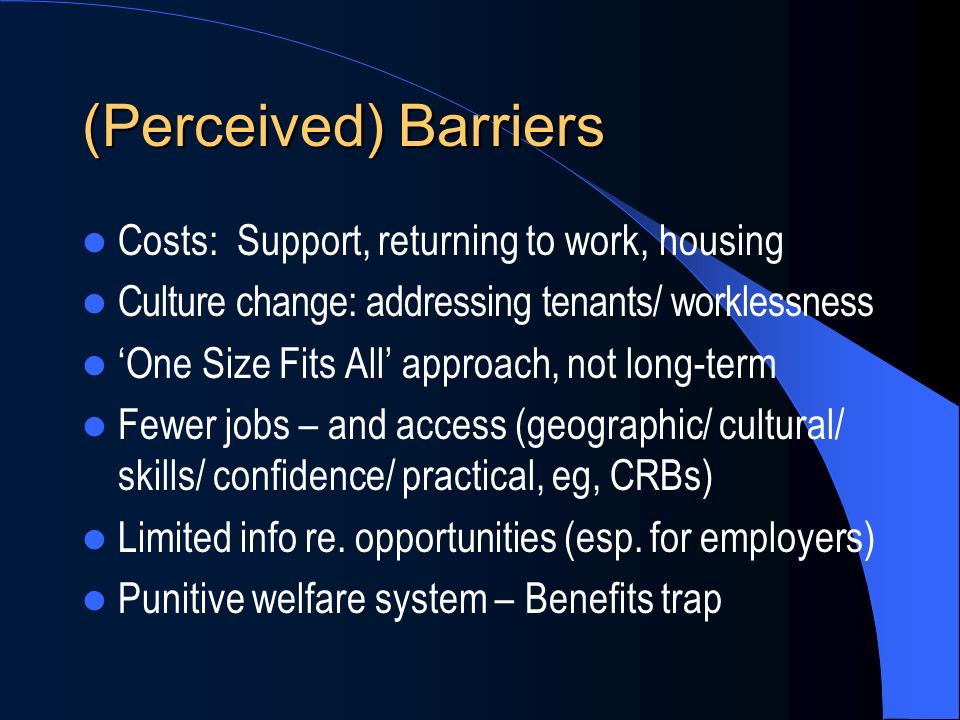 (Perceived) Barriers

- Costs: Support, returning to work, housing
- Culture change: addressing tenants/ worklessness
- ‘One Size Fits All’ approach, not long-term
- Fewer jobs – and access (geographic/ cultural/ skills/ confidence/ practical, eg, CRBs)
- Limited info re. opportunities (esp. for employers)
- Punitive welfare system – Benefits trap